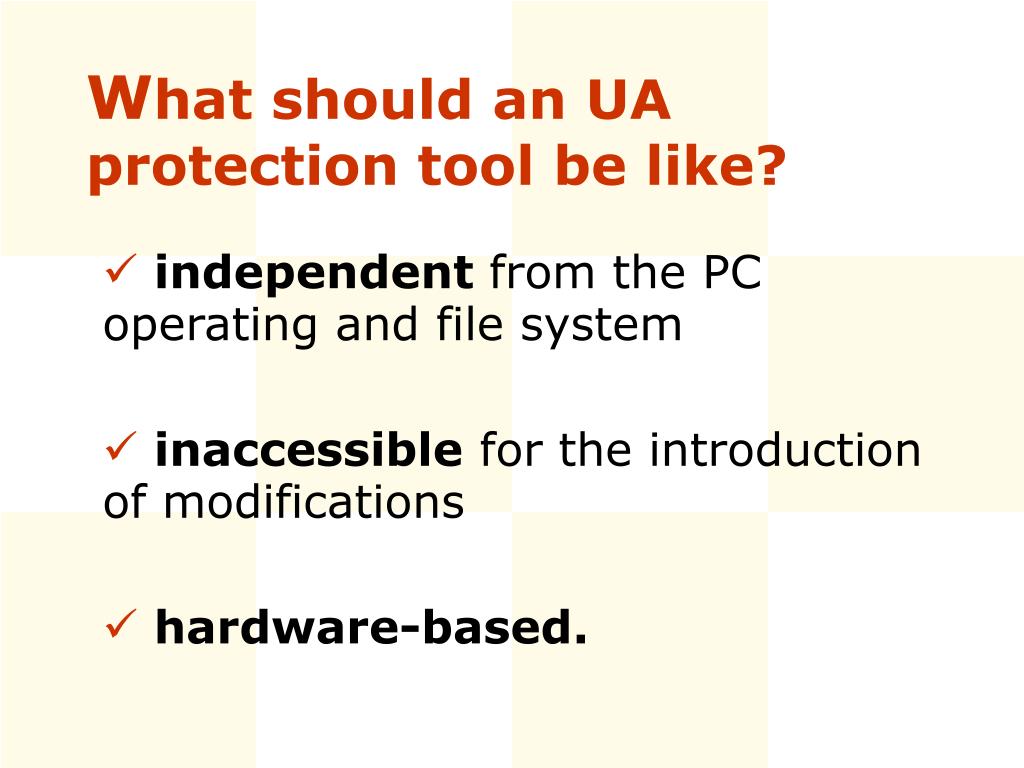 What should an UA protection tool be like?

✓ independent from the PC operating and file system

✓ inaccessible for the introduction of modifications

✓ hardware-based.